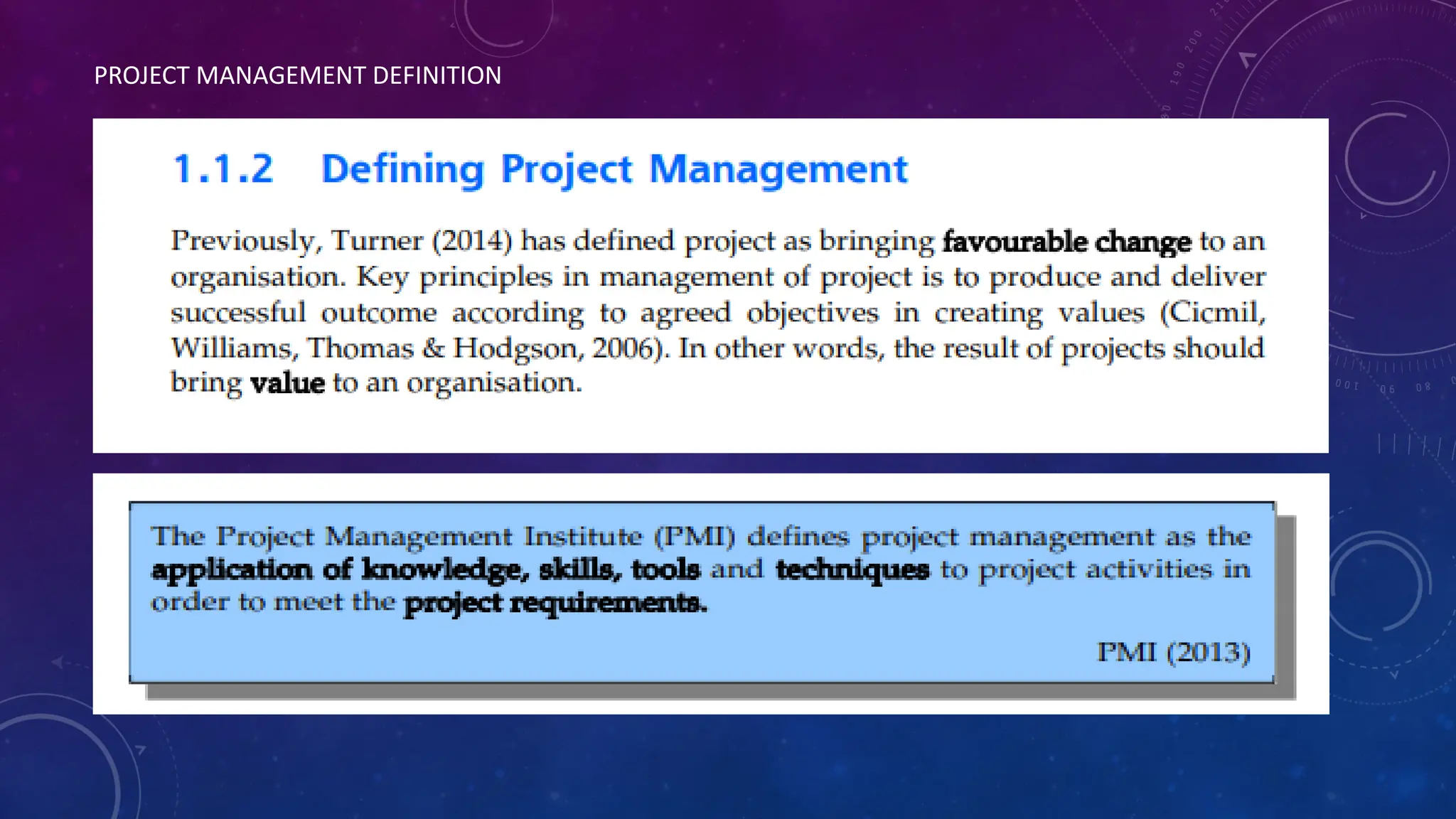 PROJECT MANAGEMENT DEFINITION

1.1.2 Defining Project Management

Previously, Turner (2014) has defined project as bringing favourable change to an organisation. Key principles in management of project is to produce and deliver successful outcome according to agreed objectives in creating values (Cicmil, Williams, Thomas & Hodgson, 2006). In other words, the result of projects should bring value to an organisation.

The Project Management Institute (PMI) defines project management as the application of knowledge, skills, tools and techniques to project activities in order to meet the project requirements.

PMI (2013)